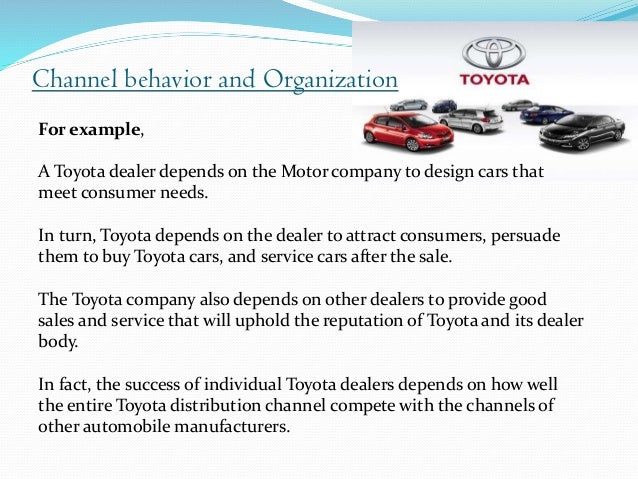 Channel behavior and Organization

TOYOTA

For example,

A Toyota dealer depends on the Motor company to design cars that meet consumer needs.

In turn, Toyota depends on the dealer to attract consumers, persuade them to buy Toyota cars, and service cars after the sale.

The Toyota company also depends on other dealers to provide good sales and service that will uphold the reputation of Toyota and its dealer body.

In fact, the success of individual Toyota dealers depends on how well the entire Toyota distribution channel compete with the channels of other automobile manufacturers.